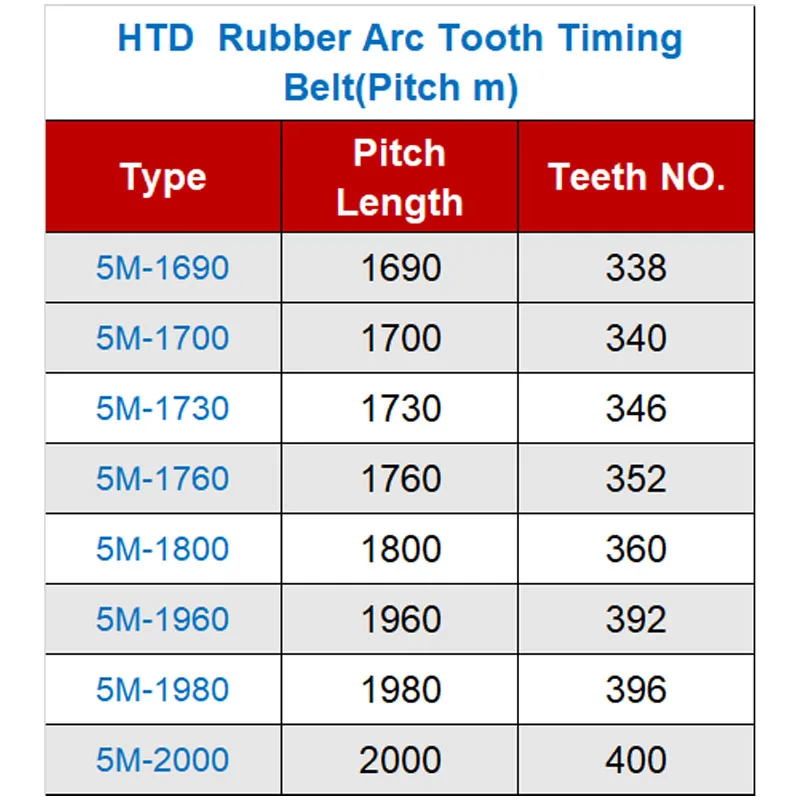 HTD Rubber Arc Tooth Timing Belt(Pitch m)

| Type | Pitch Length | Teeth NO. |
|---|---|---|
| 5M-1690 | 1690 | 338 |
| 5M-1700 | 1700 | 340 |
| 5M-1730 | 1730 | 346 |
| 5M-1760 | 1760 | 352 |
| 5M-1800 | 1800 | 360 |
| 5M-1960 | 1960 | 392 |
| 5M-1980 | 1980 | 396 |
| 5M-2000 | 2000 | 400 |